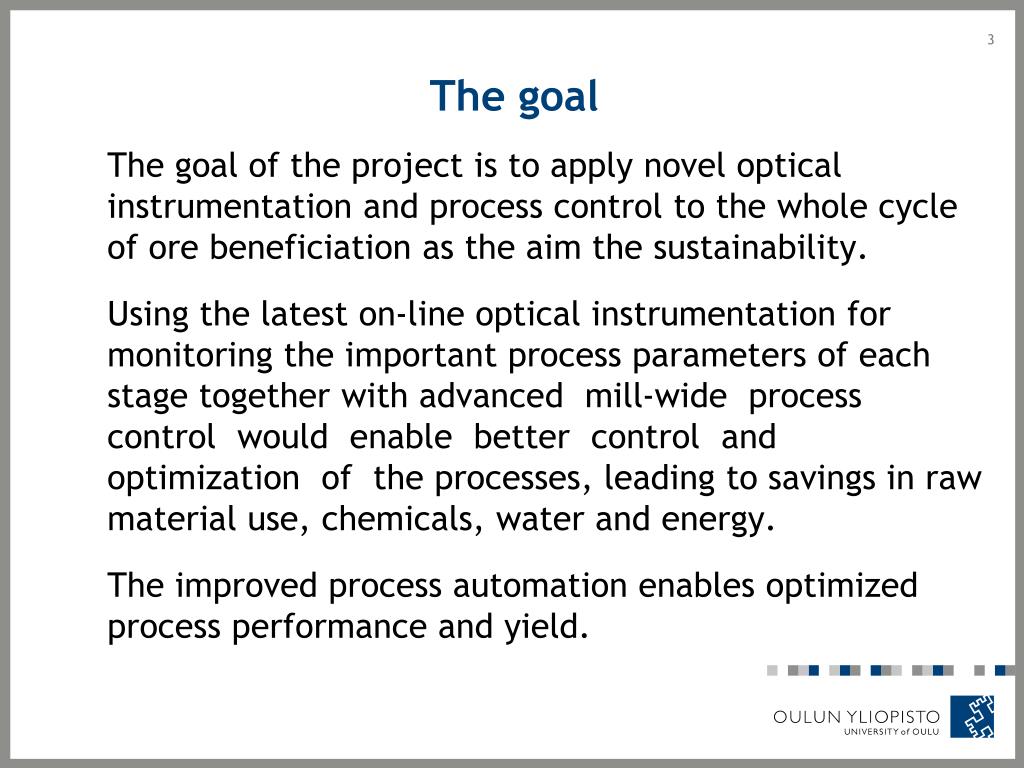 3

The goal

The goal of the project is to apply novel optical instrumentation and process control to the whole cycle of ore beneficiation as the aim the sustainability.

Using the latest on-line optical instrumentation for monitoring the important process parameters of each stage together with advanced mill-wide process control would enable better control and optimization of the processes, leading to savings in raw material use, chemicals, water and energy.

The improved process automation enables optimized process performance and yield.

OULUN YLIOPISTO
UNIVERSITY of OULU